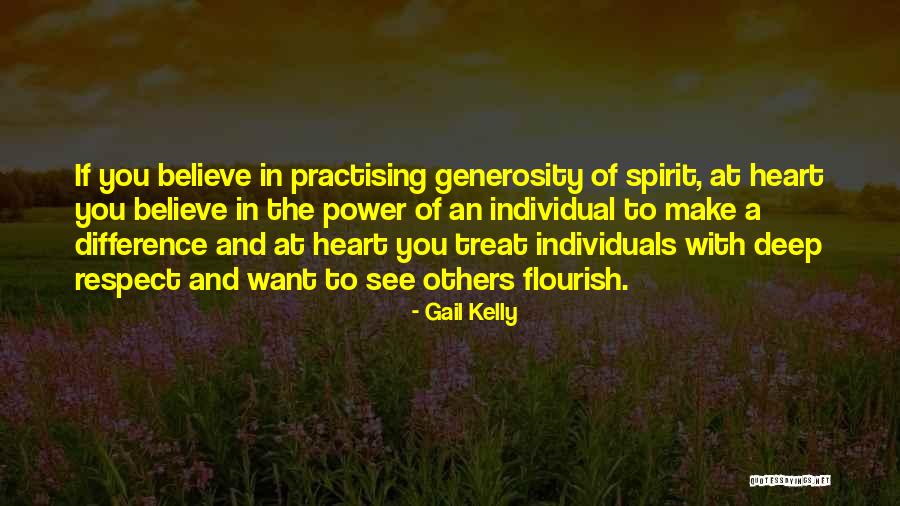 If you believe in practising generosity of spirit, at heart you believe in the power of an individual to make a difference and at heart you treat individuals with deep respect and want to see others flourish.

- Gail Kelly

QUOTESSAYINGS.NET